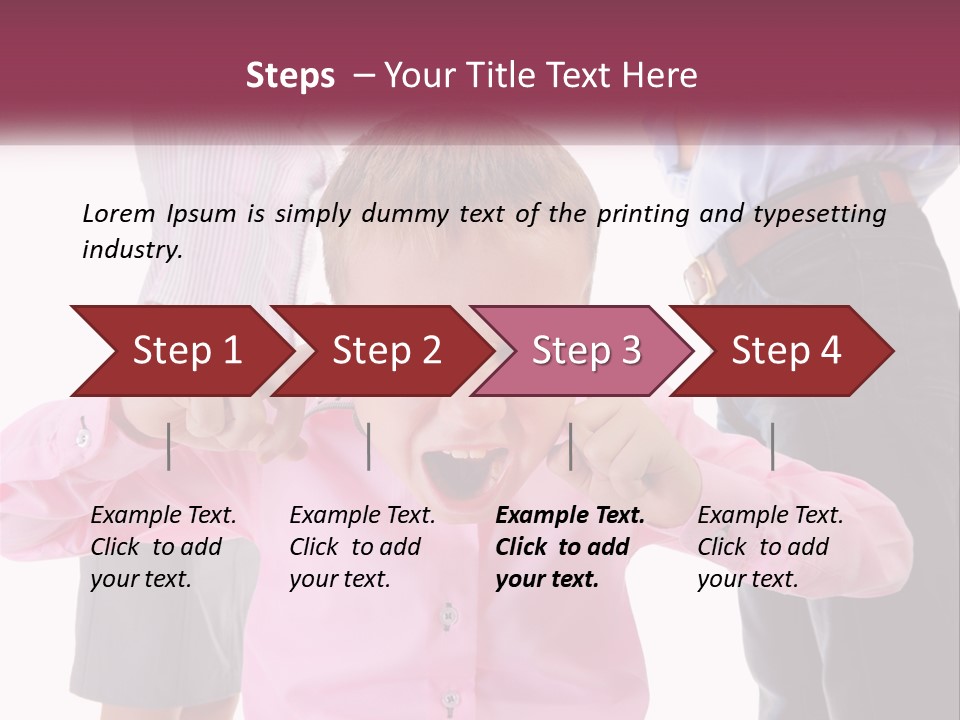 Steps – Your Title Text Here

Lorem Ipsum is simply dummy text of the printing and typesetting industry.

Step 1

Step 2

Step 3

Step 4

Example Text. Click to add your text.

Example Text. Click to add your text.

Example Text. Click to add your text.

Example Text. Click to add your text.